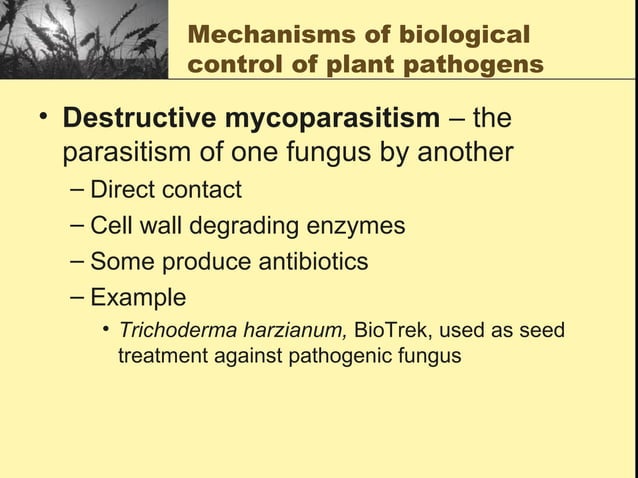 Mechanisms of biological control of plant pathogens

• Destructive mycoparasitism – the parasitism of one fungus by another
– Direct contact
– Cell wall degrading enzymes
– Some produce antibiotics
– Example
• Trichoderma harzianum, BioTrek, used as seed treatment against pathogenic fungus